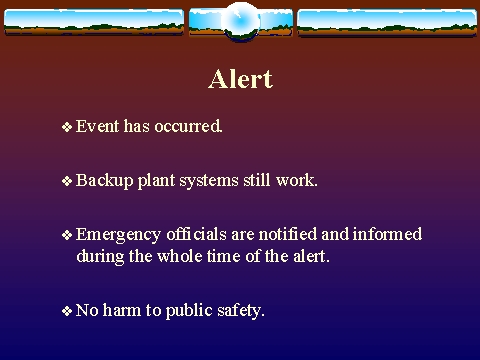 Alert

❖ Event has occurred.

❖ Backup plant systems still work.

❖ Emergency officials are notified and informed during the whole time of the alert.

❖ No harm to public safety.